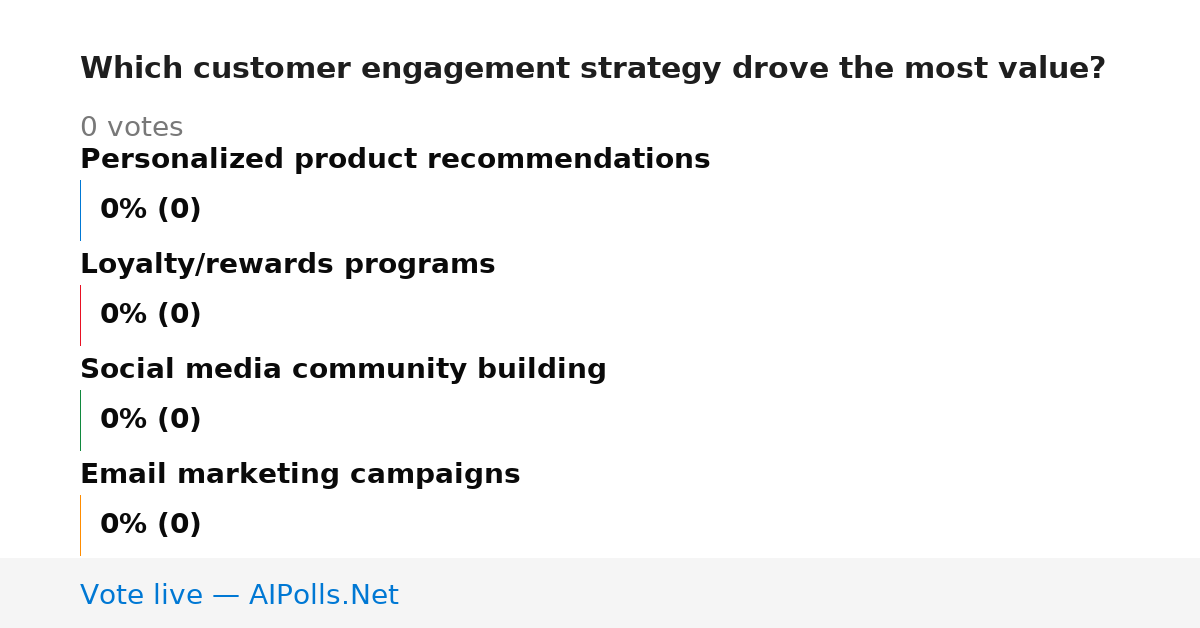 Which customer engagement strategy drove the most value?

0 votes

Personalized product recommendations

0% (0)

Loyalty/rewards programs

0% (0)

Social media community building

0% (0)

Email marketing campaigns

0% (0)

Vote live — AIPolls.Net